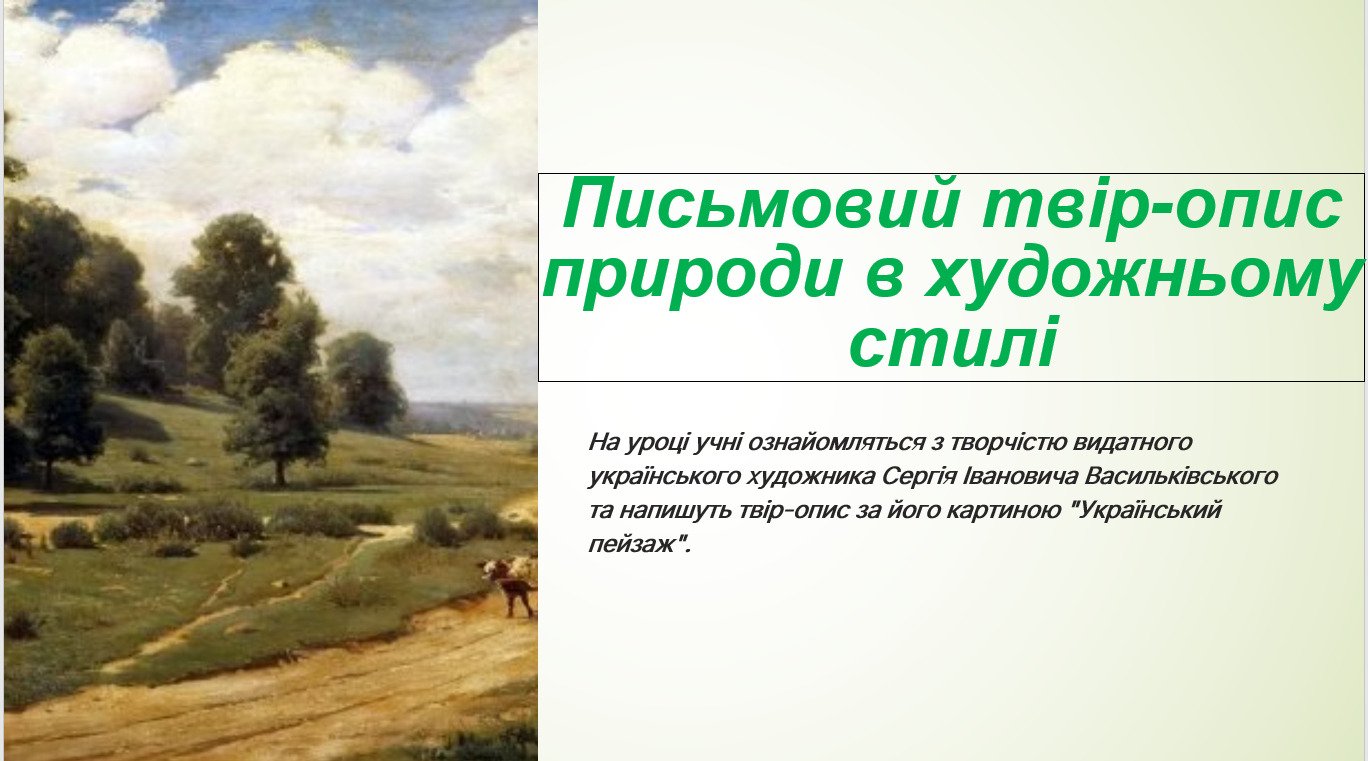 Письмовий твір-опис природи в художньому стилі

На уроці учні ознайомляться з творчістю видатного українського художника Сергія Івановича Васильківського та напишуть твір-опис за його картиною "Український пейзаж".